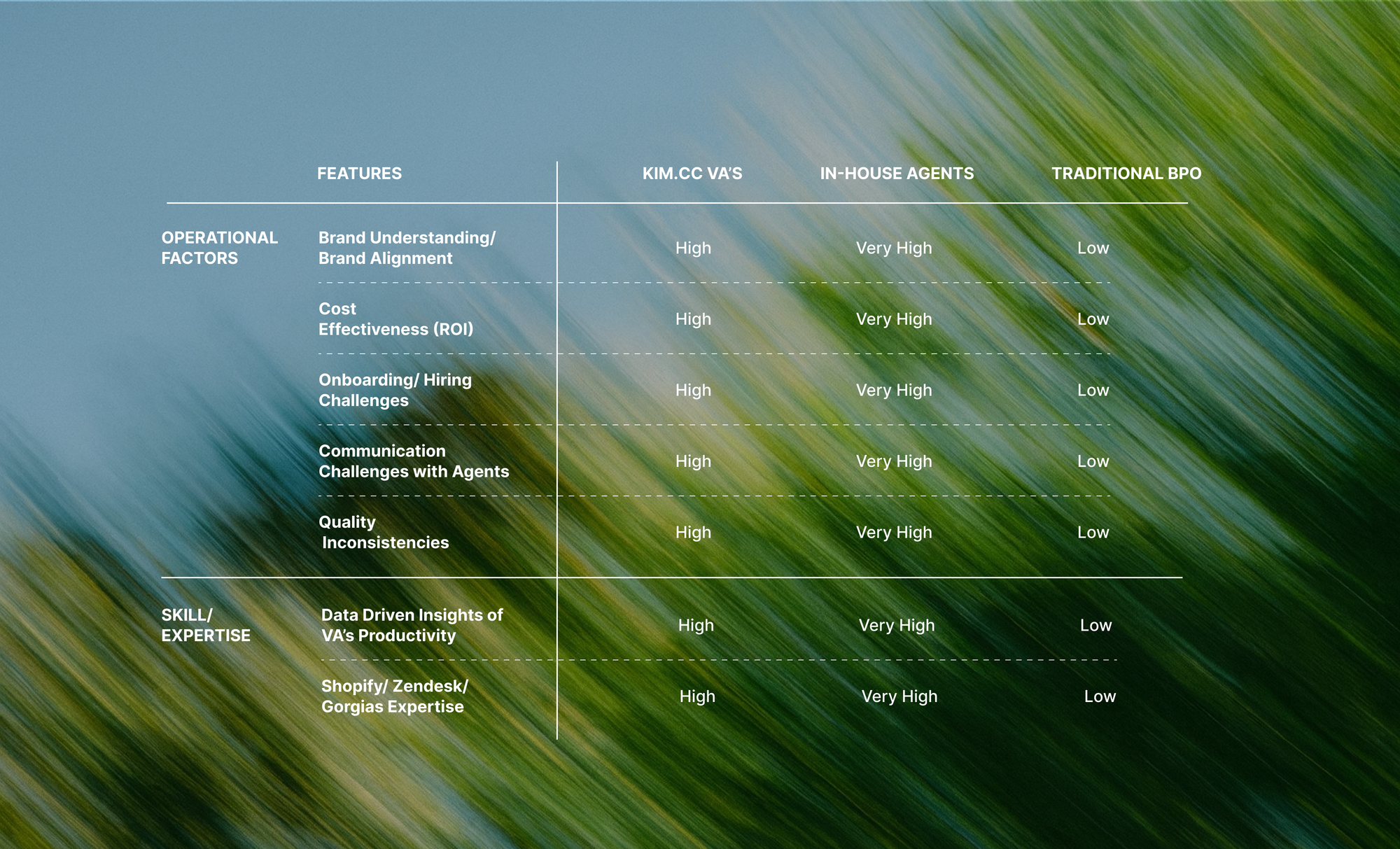 |  | FEATURES | KIM.CC VA'S | IN-HOUSE AGENTS | TRADITIONAL BPO |
|---|---|---|---|---|
| OPERATIONAL FACTORS | Brand Understanding/ Brand Alignment | High | Very High | Low |
|  | Cost Effectiveness (ROI) | High | Very High | Low |
|  | Onboarding/ Hiring Challenges | High | Very High | Low |
|  | Communication Challenges with Agents | High | Very High | Low |
|  | Quality Inconsistencies | High | Very High | Low |
| SKILL/ EXPERTISE | Data Driven Insights of VA's Productivity | High | Very High | Low |
|  | Shopify/ Zendesk/ Gorgias Expertise | High | Very High | Low |